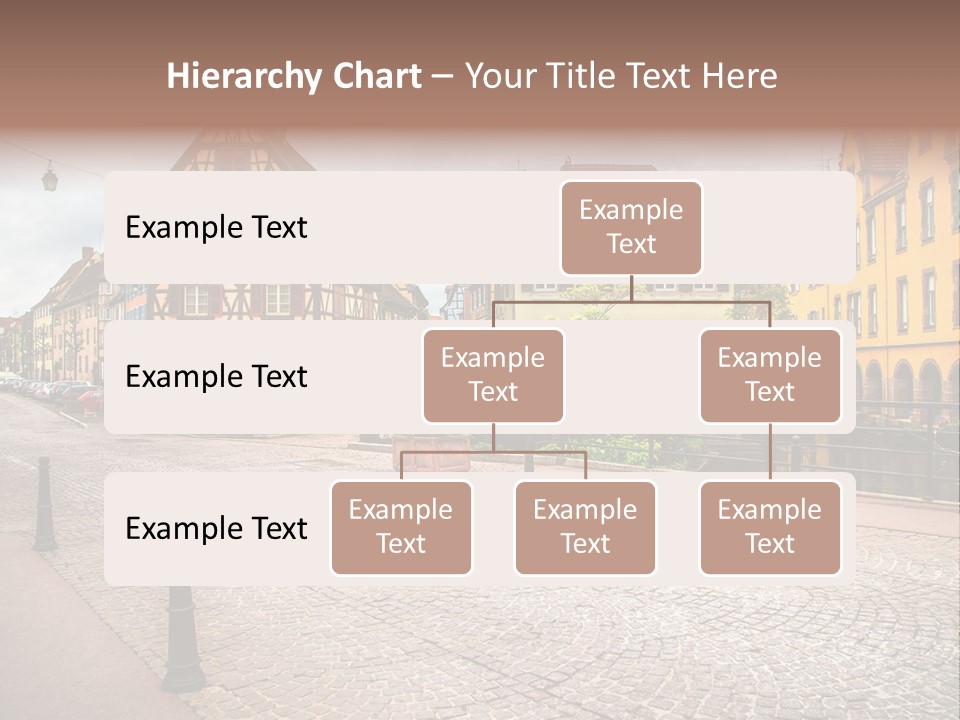 Hierarchy Chart – Your Title Text Here

Example Text

Example Text

Example Text

Example Text

Example Text

Example Text

Example Text

Example Text

Example Text